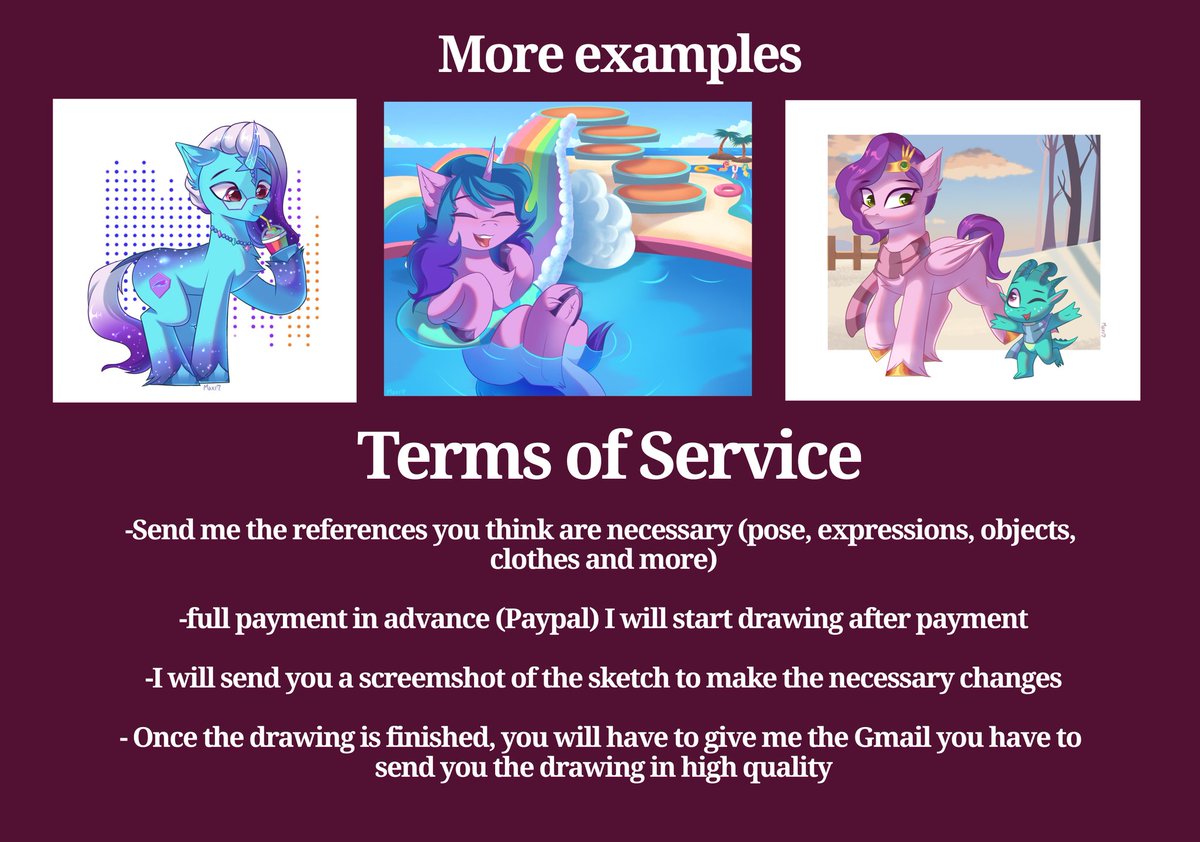 More examples

Maxi7

Terms of Service

-Send me the references you think are necessary (pose, expressions, objects, clothes and more)

-full payment in advance (Paypal) I will start drawing after payment

-I will send you a screemshot of the sketch to make the necessary changes

- Once the drawing is finished, you will have to give me the Gmail you have to send you the drawing in high quality